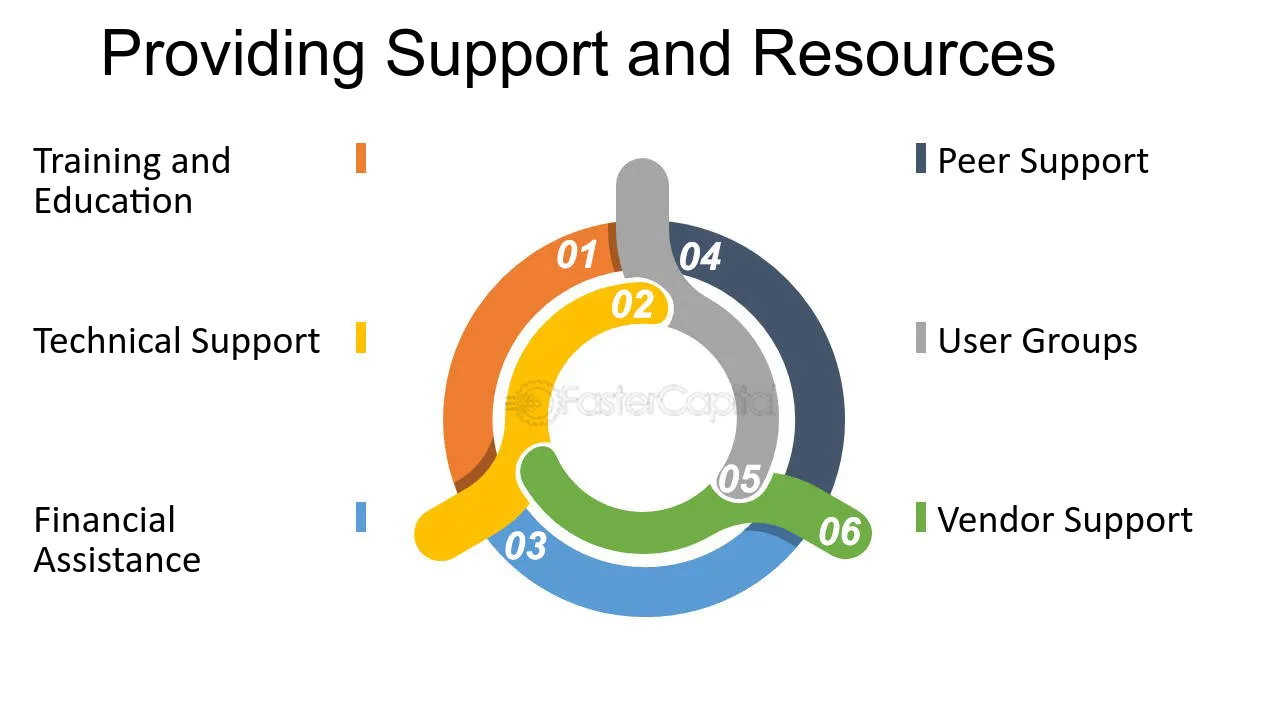 Providing Support and Resources

Training and Education

Technical Support

Financial Assistance

01

02

03

04

05

06

Peer Support

User Groups

Vendor Support

FasterCapital